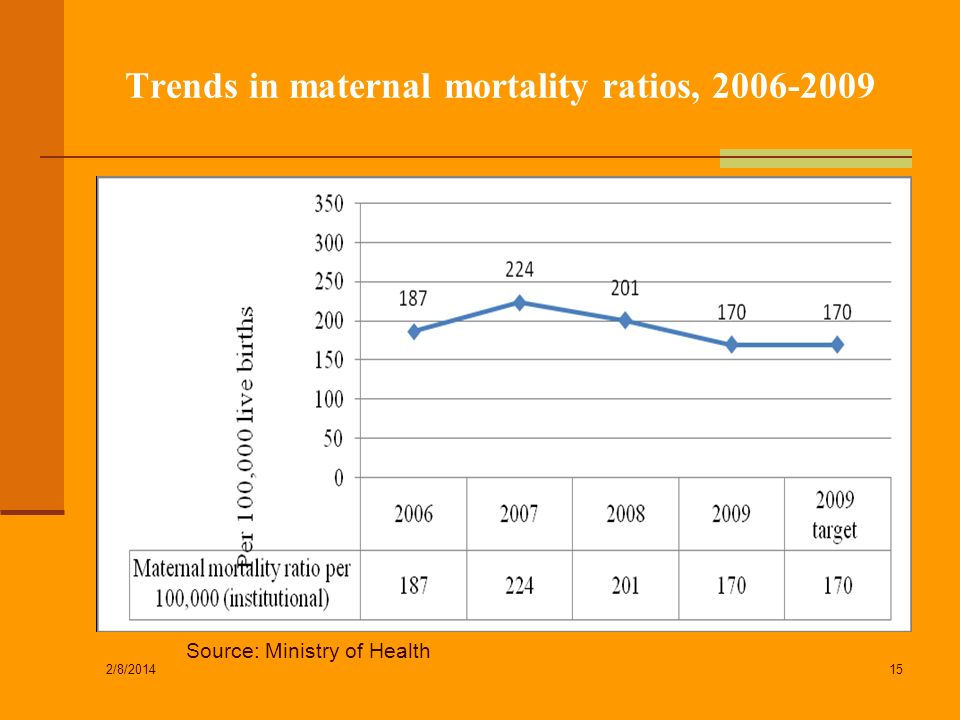 Trends in maternal mortality ratios, 2006-2009

Per 100,000 live births

350
300
250
200
150
100
50
0

187
224
201
170
170

| | 2006 | 2007 | 2008 | 2009 | 2009 target |
|---|---|---|---|---|---|
| Maternal mortality ratio per 100,000 (institutional) | 187 | 224 | 201 | 170 | 170 |

Source: Ministry of Health

2/8/2014

15